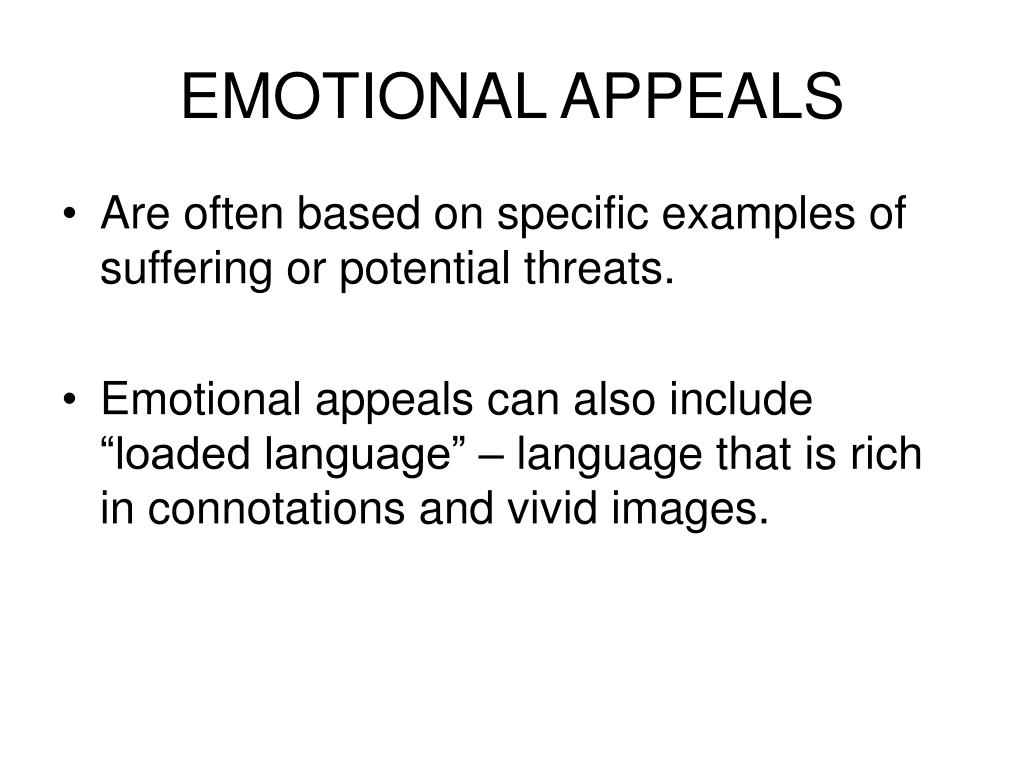 EMOTIONAL APPEALS

• Are often based on specific examples of suffering or potential threats.

• Emotional appeals can also include “loaded language” – language that is rich in connotations and vivid images.